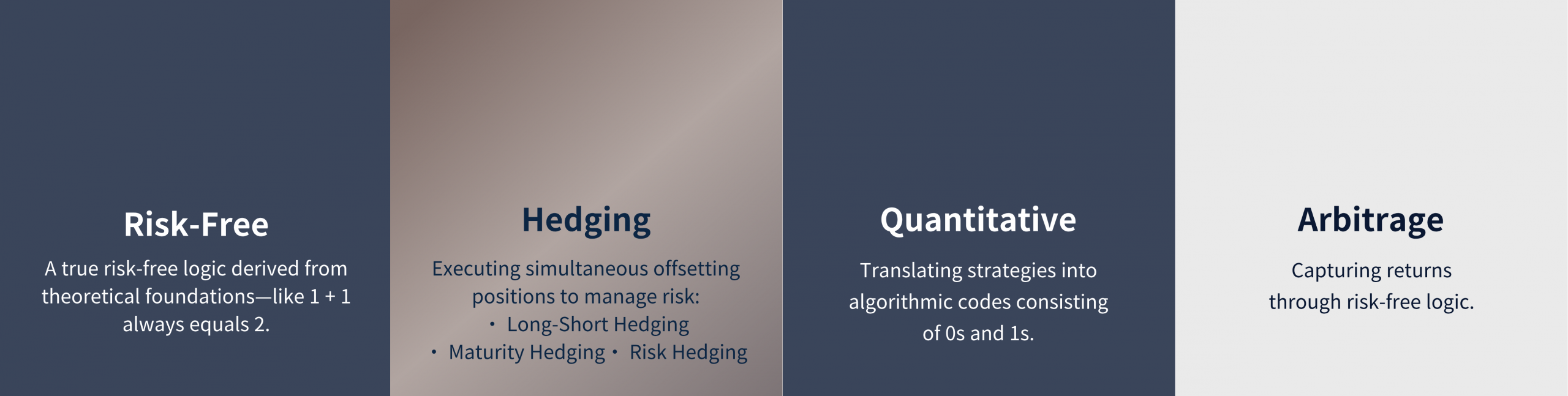 Risk-Free

A true risk-free logic derived from theoretical foundations—like 1 + 1 always equals 2.

Hedging

Executing simultaneous offsetting positions to manage risk:
• Long-Short Hedging
• Maturity Hedging • Risk Hedging

Quantitative

Translating strategies into algorithmic codes consisting of 0s and 1s.

Arbitrage

Capturing returns through risk-free logic.